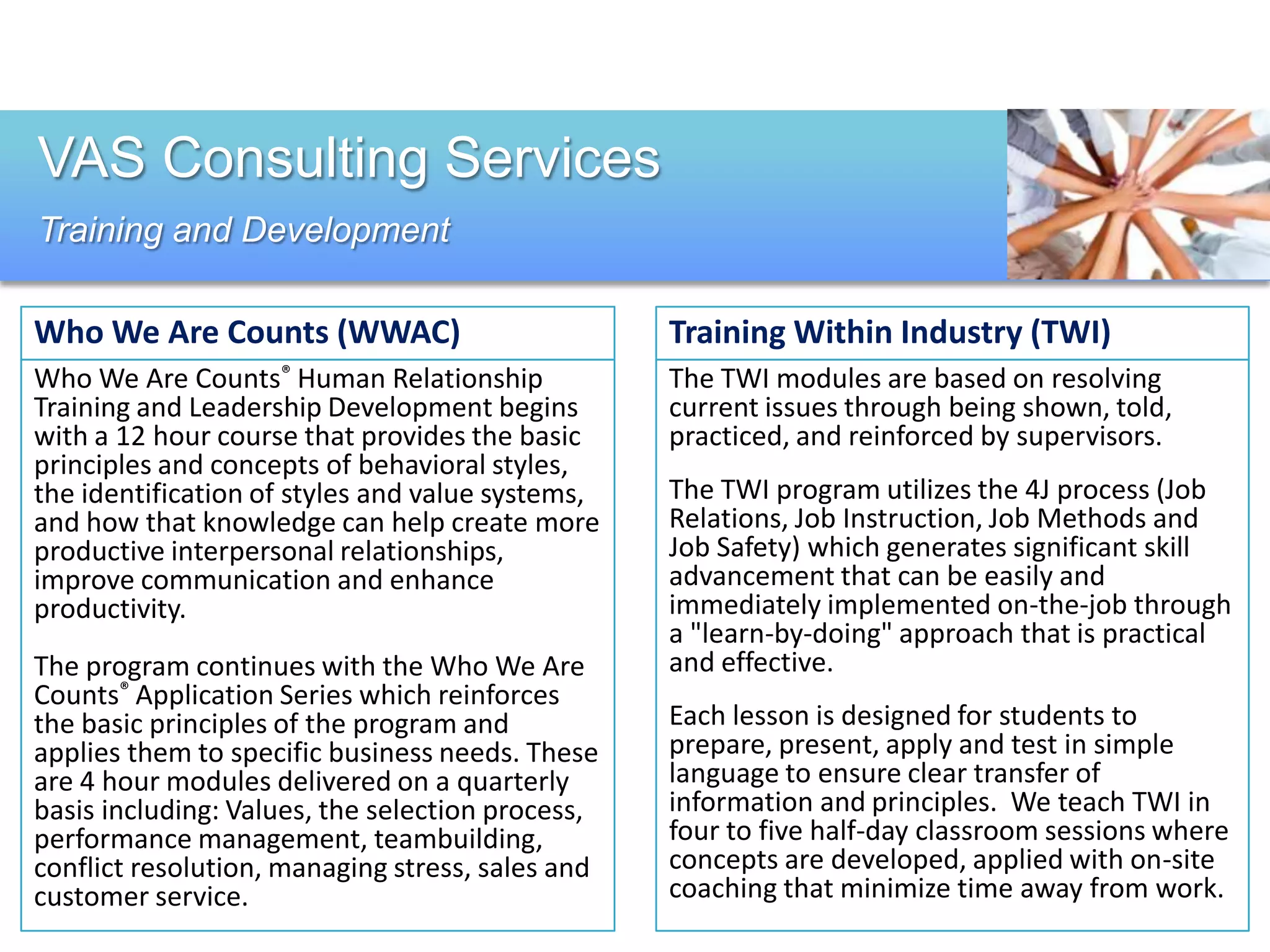 VAS Consulting Services

Training and Development

Who We Are Counts (WWAC)

Who We Are Counts® Human Relationship Training and Leadership Development begins with a 12 hour course that provides the basic principles and concepts of behavioral styles, the identification of styles and value systems, and how that knowledge can help create more productive interpersonal relationships, improve communication and enhance productivity.

The program continues with the Who We Are Counts® Application Series which reinforces the basic principles of the program and applies them to specific business needs. These are 4 hour modules delivered on a quarterly basis including: Values, the selection process, performance management, teambuilding, conflict resolution, managing stress, sales and customer service.

Training Within Industry (TWI)

The TWI modules are based on resolving current issues through being shown, told, practiced, and reinforced by supervisors.

The TWI program utilizes the 4J process (Job Relations, Job Instruction, Job Methods and Job Safety) which generates significant skill advancement that can be easily and immediately implemented on-the-job through a "learn-by-doing" approach that is practical and effective.

Each lesson is designed for students to prepare, present, apply and test in simple language to ensure clear transfer of information and principles. We teach TWI in four to five half-day classroom sessions where concepts are developed, applied with on-site coaching that minimize time away from work.